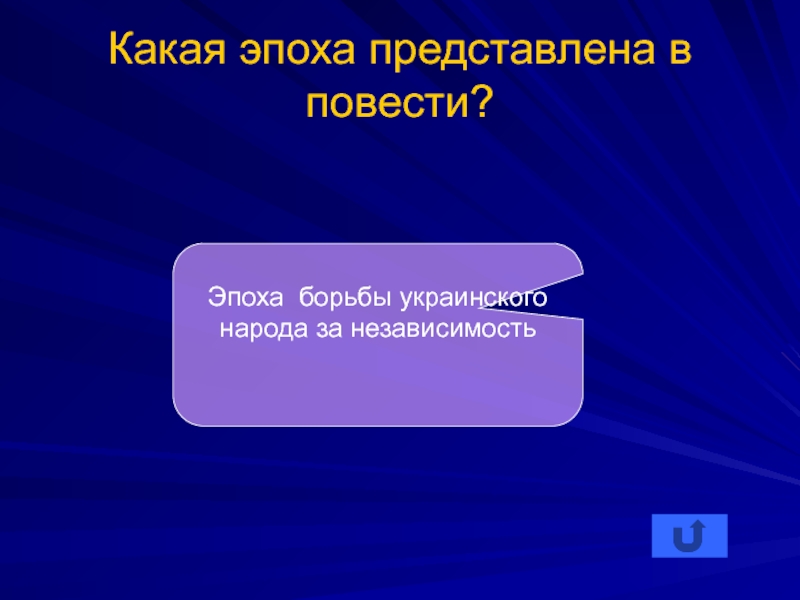 Какая эпоха представлена в повести?

Эпоха борьбы украинского народа за независимость